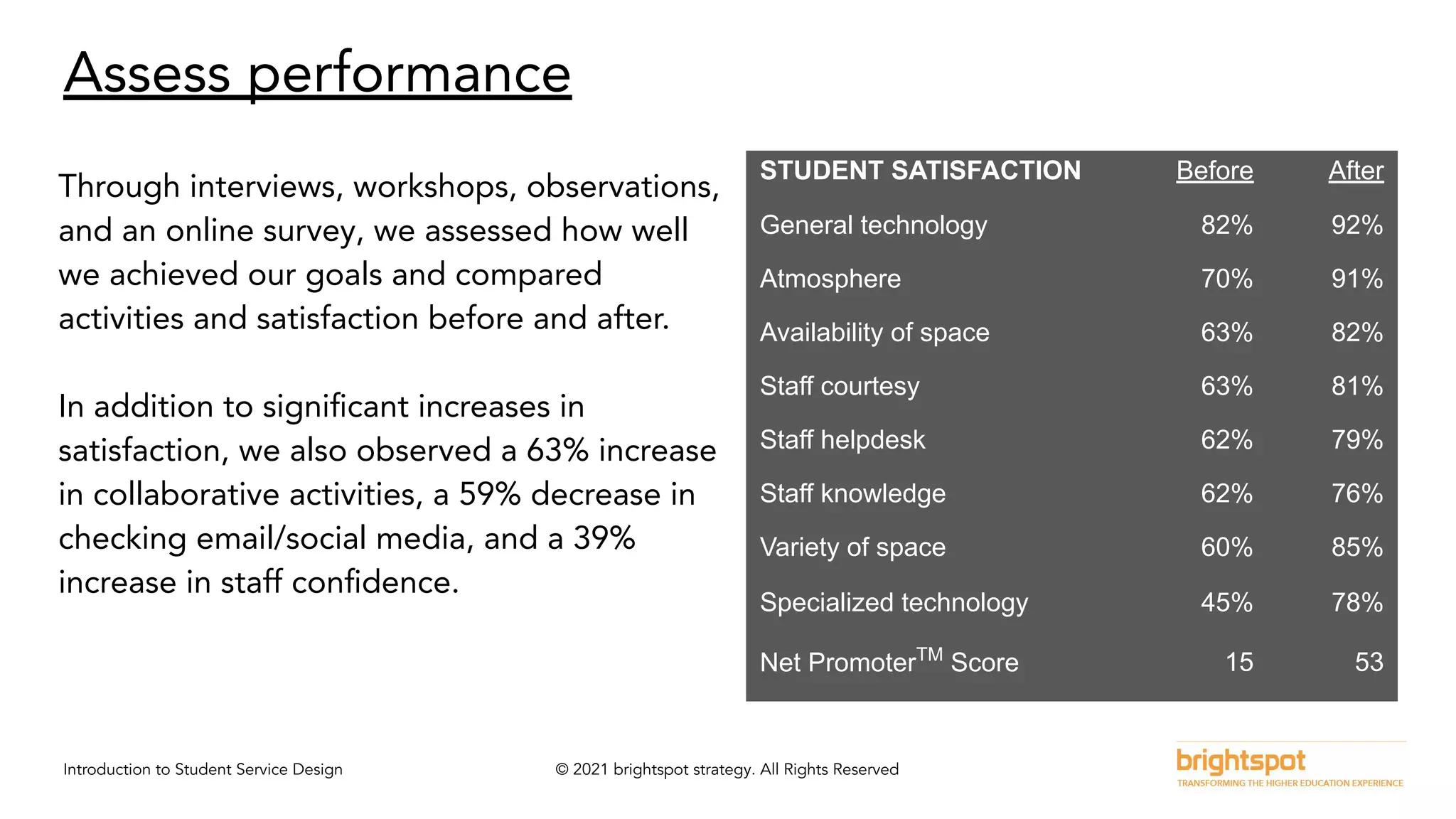 Assess performance

Through interviews, workshops, observations, and an online survey, we assessed how well we achieved our goals and compared activities and satisfaction before and after.

In addition to significant increases in satisfaction, we also observed a 63% increase in collaborative activities, a 59% decrease in checking email/social media, and a 39% increase in staff confidence.

| STUDENT SATISFACTION | Before | After |
|---|---|---|
| General technology | 82% | 92% |
| Atmosphere | 70% | 91% |
| Availability of space | 63% | 82% |
| Staff courtesy | 63% | 81% |
| Staff helpdesk | 62% | 79% |
| Staff knowledge | 62% | 76% |
| Variety of space | 60% | 85% |
| Specialized technology | 45% | 78% |
| Net Promoter$^{TM}$ Score | 15 | 53 |

Introduction to Student Service Design

© 2021 brightspot strategy. All Rights Reserved

brightspot
TRANSFORMING THE HIGHER EDUCATION EXPERIENCE